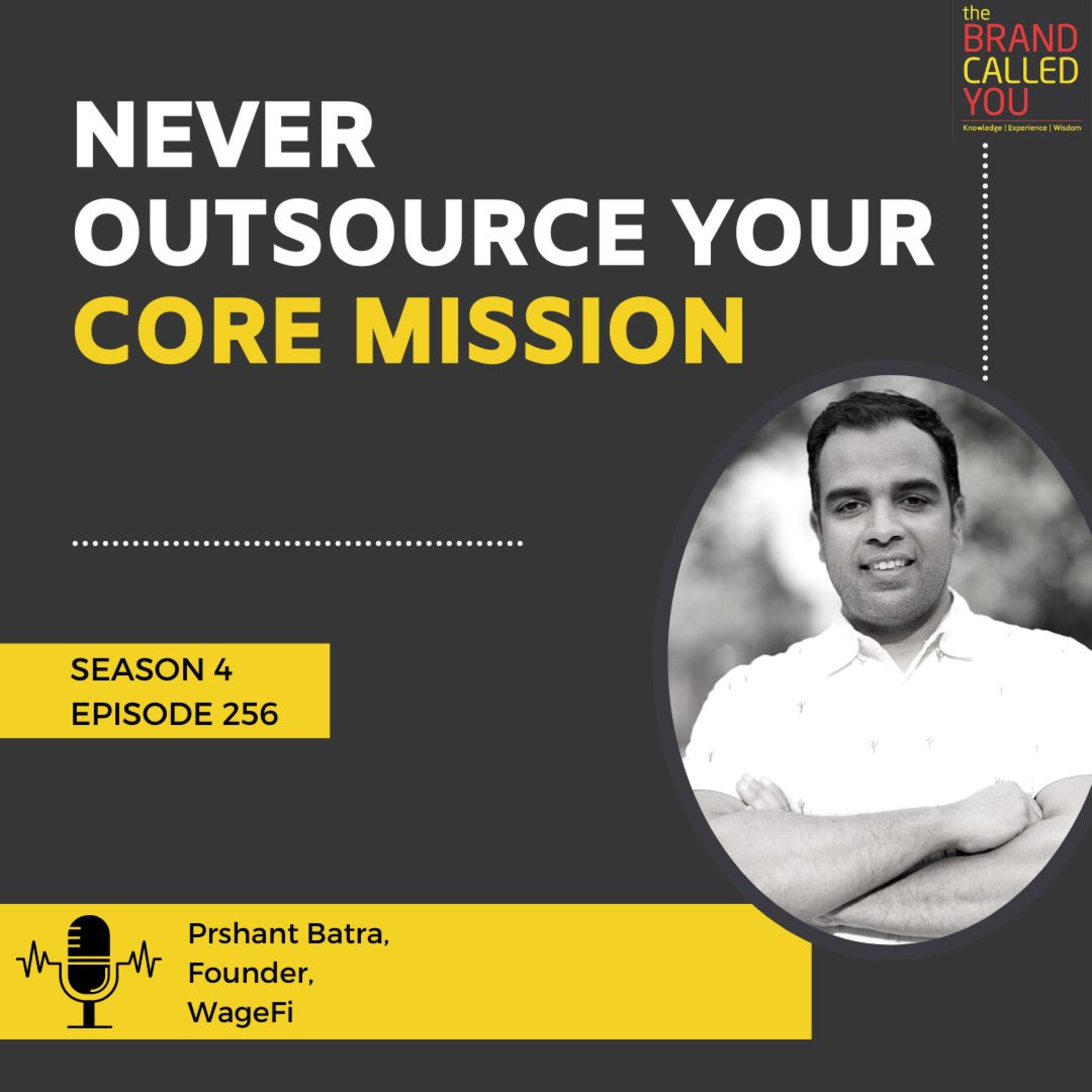 the BRAND CALLED YOU
Knowledge | Experience | Wisdom

NEVER OUTSOURCE YOUR CORE MISSION

SEASON 4
EPISODE 256

Prshant Batra,
Founder,
WageFi